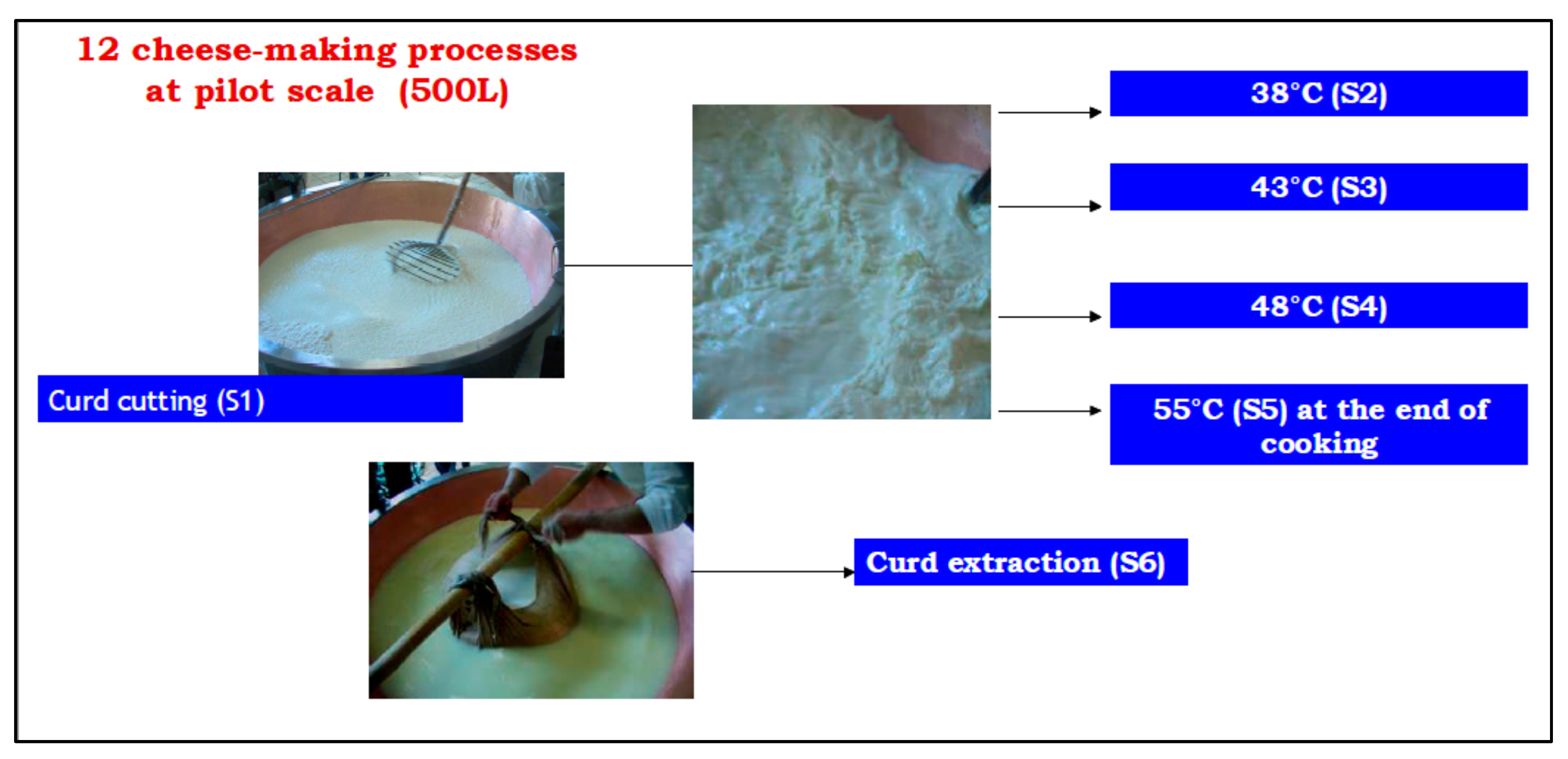 12 cheese-making processes at pilot scale (500L)

Curd cutting (S1)

38°C (S2)

43°C (S3)

48°C (S4)

55°C (S5) at the end of cooking

Curd extraction (S6)